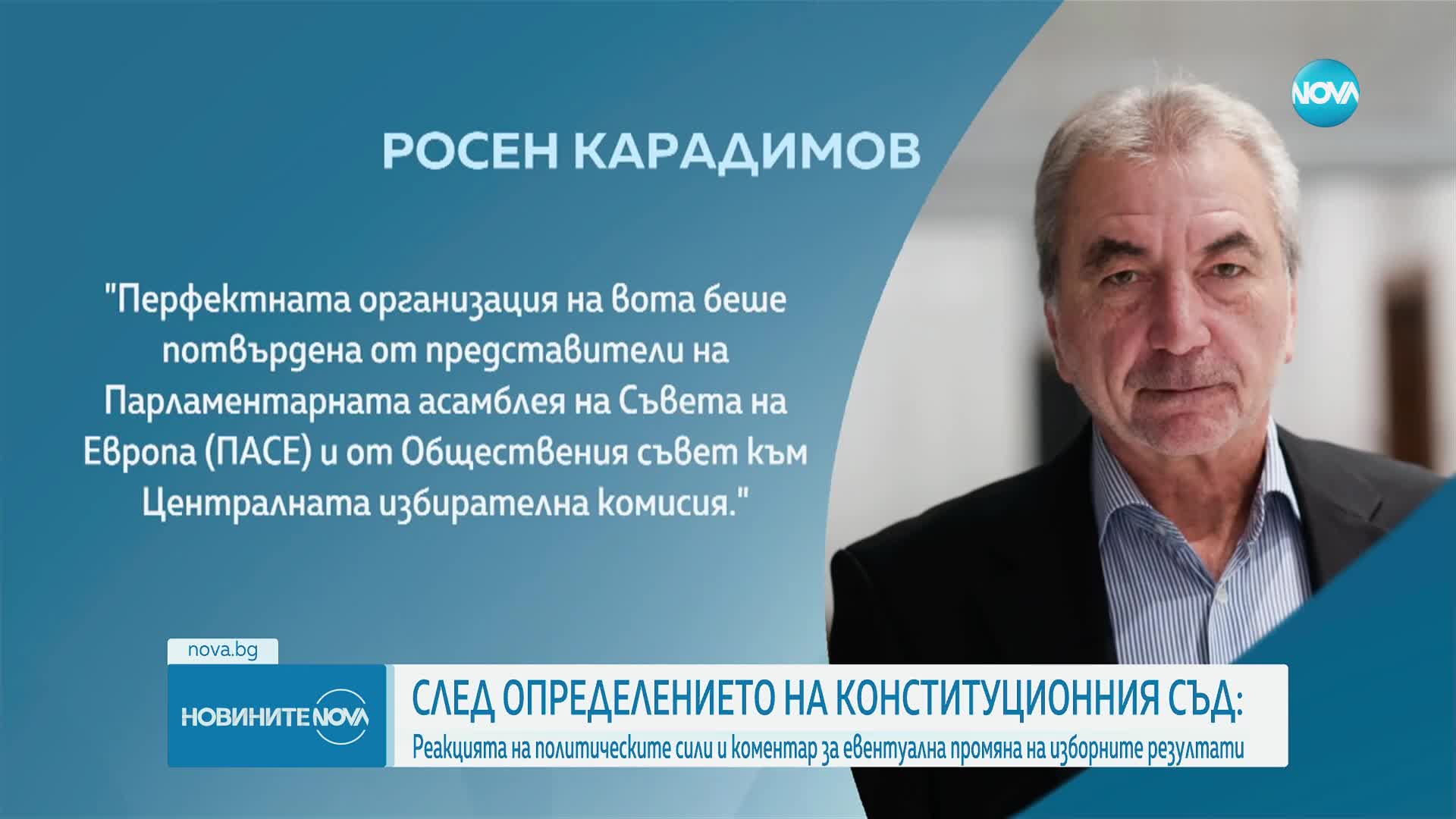 NOVA

РОСЕН КАРАДИМОВ

"Перфектната организация на вота беше потвърдена от представители на Парламентарната асамблея на Съвета на Европа (ПАСЕ) и от Обществения съвет към Централната избирателна комисия."

nova.bg

НОВИНИТЕ NOVA

СЛЕД ОПРЕДЕЛЕНИЕТО НА КОНСТИТУЦИОННИЯ СЪД:

Реакцията на политическите сили и коментар за евентуална промяна на изборните резултати